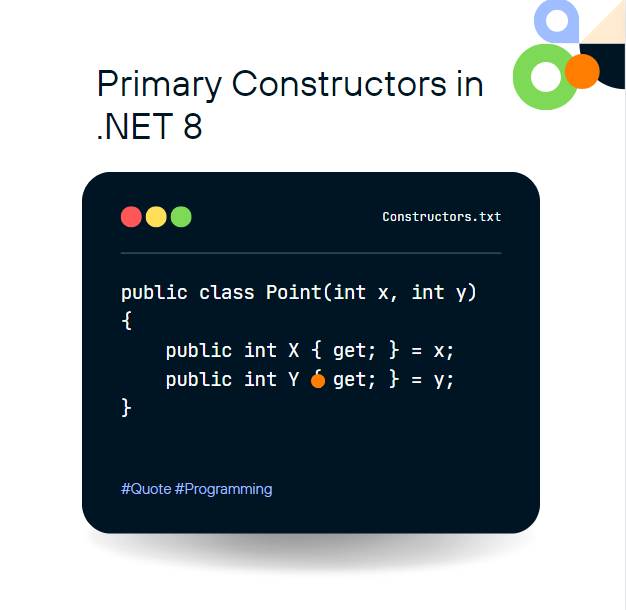 Primary Constructors in .NET 8

Constructors.txt

public class Point(int x, int y)
{
    public int X { get; } = x;
    public int Y { get; } = y;
}

#Quote #Programming